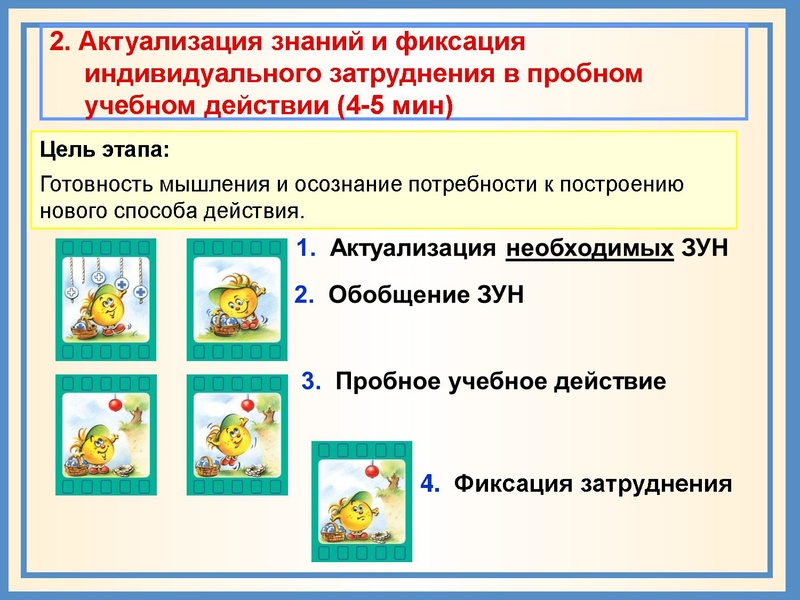 2. Актуализация знаний и фиксация индивидуального затруднения в пробном учебном действии (4-5 мин)

Цель этапа:

Готовность мышления и осознание потребности к построению нового способа действия.

1. Актуализация необходимых ЗУН

2. Обобщение ЗУН

3. Пробное учебное действие

4. Фиксация затруднения